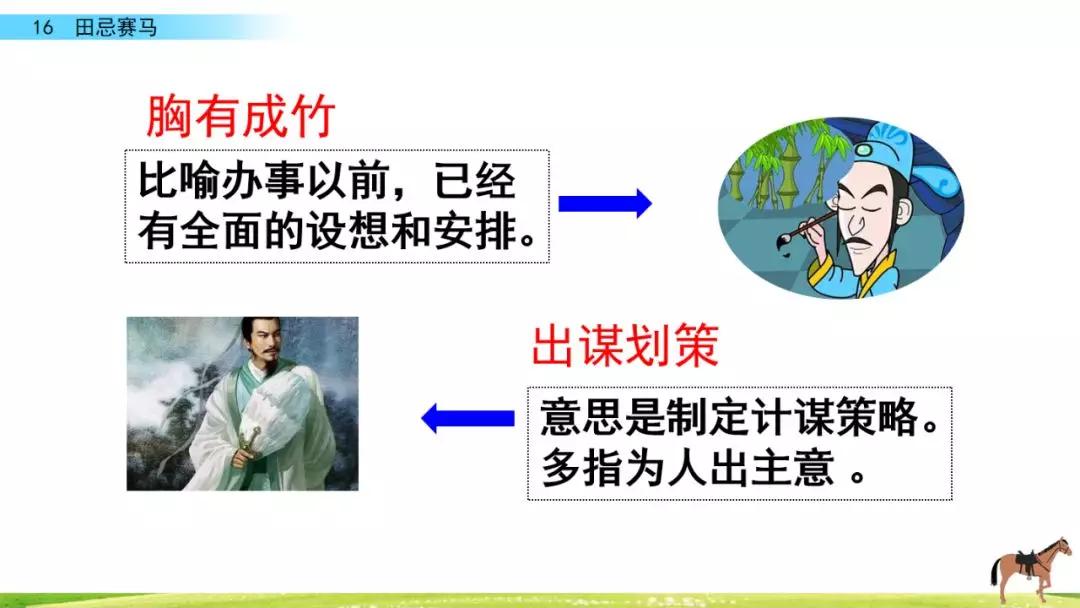 16 田忌赛马

胸有成竹

比喻办事以前，已经有全面的设想和安排。

出谋划策

意思是制定计谋策略。多指为人出主意 。